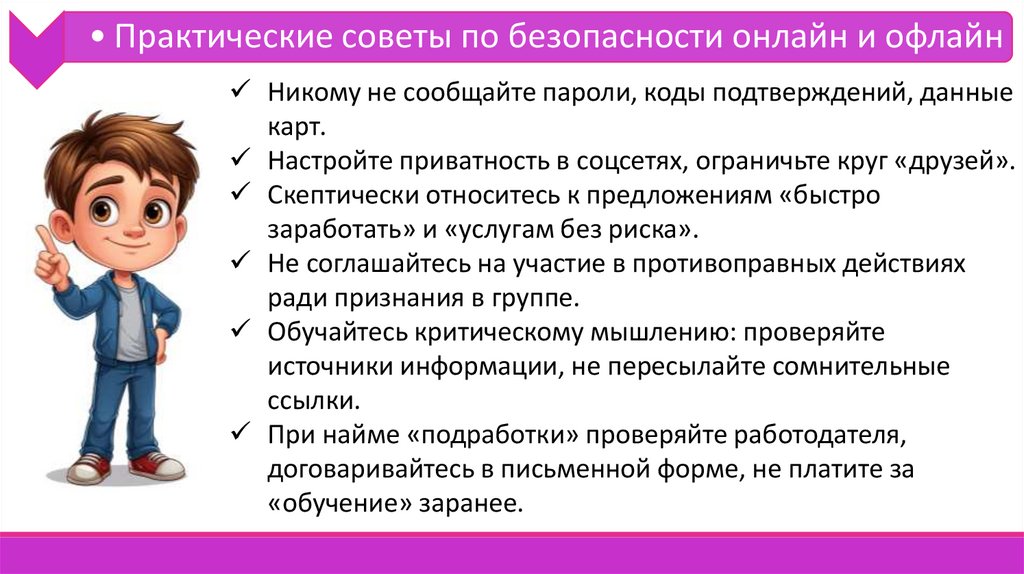 • Практические советы по безопасности онлайн и офлайн

✓ Никому не сообщайте пароли, коды подтверждений, данные карт.
✓ Настройте приватность в соцсетях, ограничьте круг «друзей».
✓ Скептически относитесь к предложениям «быстро заработать» и «услугам без риска».
✓ Не соглашайтесь на участие в противоправных действиях ради признания в группе.
✓ Обучайтесь критическому мышлению: проверяйте источники информации, не пересылайте сомнительные ссылки.
✓ При найме «подработки» проверяйте работодателя, договаривайтесь в письменной форме, не платите за «обучение» заранее.